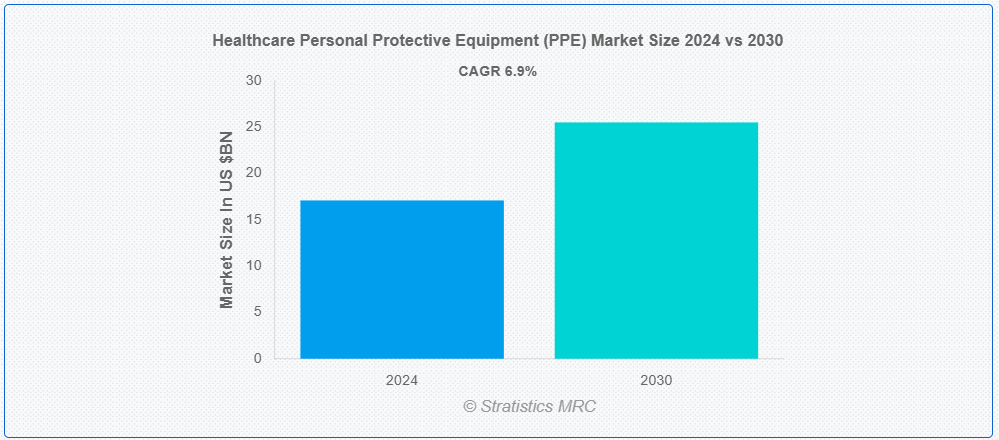 Healthcare Personal Protective Equipment (PPE) Market Size 2024 vs 2030

CAGR 6.9%

Market Size In US $BN

30
25
20
15
10
5
0

2024
2030

© Stratistics MRC